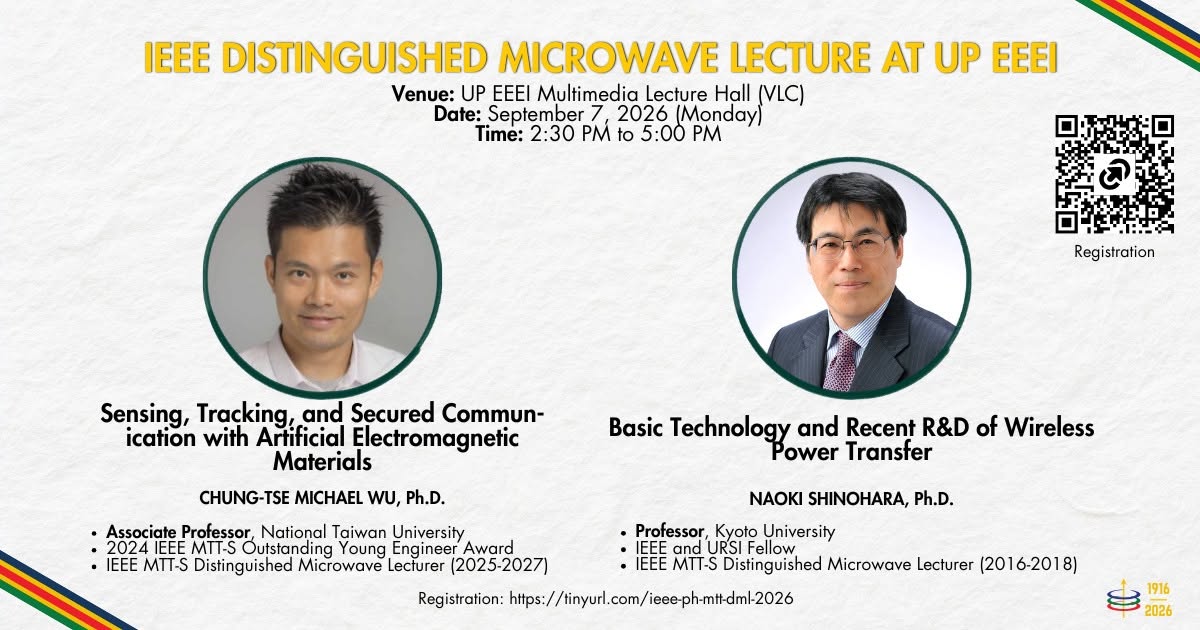 IEEE DISTINGUISHED MICROWAVE LECTURE AT UP EEEI

Venue: UP EEEI Multimedia Lecture Hall (VLC)
Date: September 7, 2026 (Monday)
Time: 2:30 PM to 5:00 PM

Registration

Sensing, Tracking, and Secured Communication with Artificial Electromagnetic Materials

CHUNG-TSE MICHAEL WU, Ph.D.

• Associate Professor, National Taiwan University
• 2024 IEEE MTT-S Outstanding Young Engineer Award
• IEEE MTT-S Distinguished Microwave Lecturer (2025-2027)

Basic Technology and Recent R&D of Wireless Power Transfer

NAOKI SHINOHARA, Ph.D.

• Professor, Kyoto University
• IEEE and URSI Fellow
• IEEE MTT-S Distinguished Microwave Lecturer (2016-2018)

Registration: https://tinyurl.com/ieee-ph-mtt-dml-2026

1916
2026